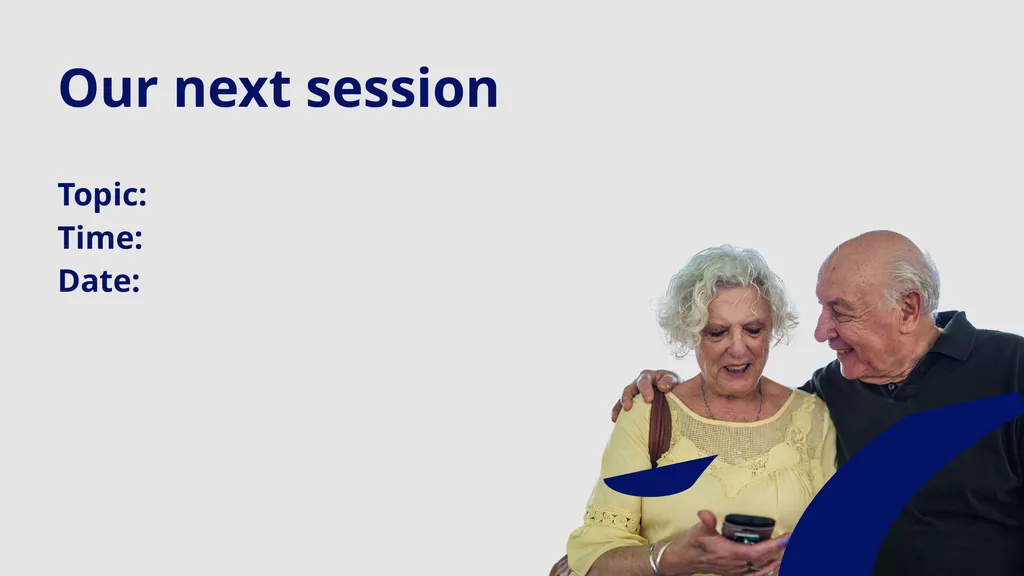 Our next session

Topic:
Time:
Date: